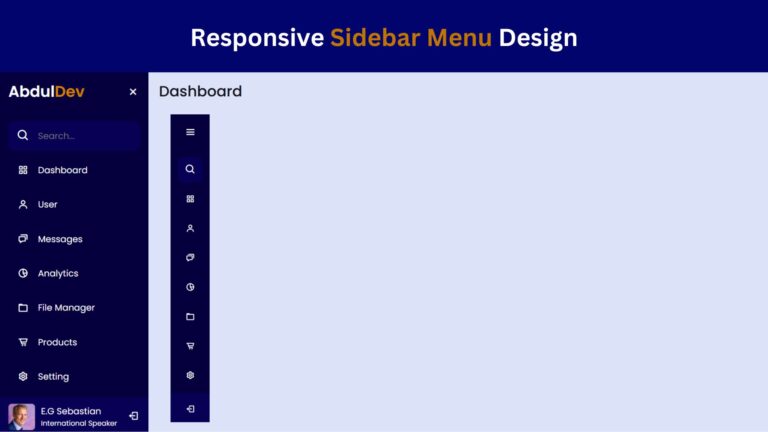 Responsive Sidebar Menu Design

AbdulDev ×

Search...

Dashboard

User

Messages

Analytics

File Manager

Products

Setting

E.G Sebastian
International Speaker

Dashboard